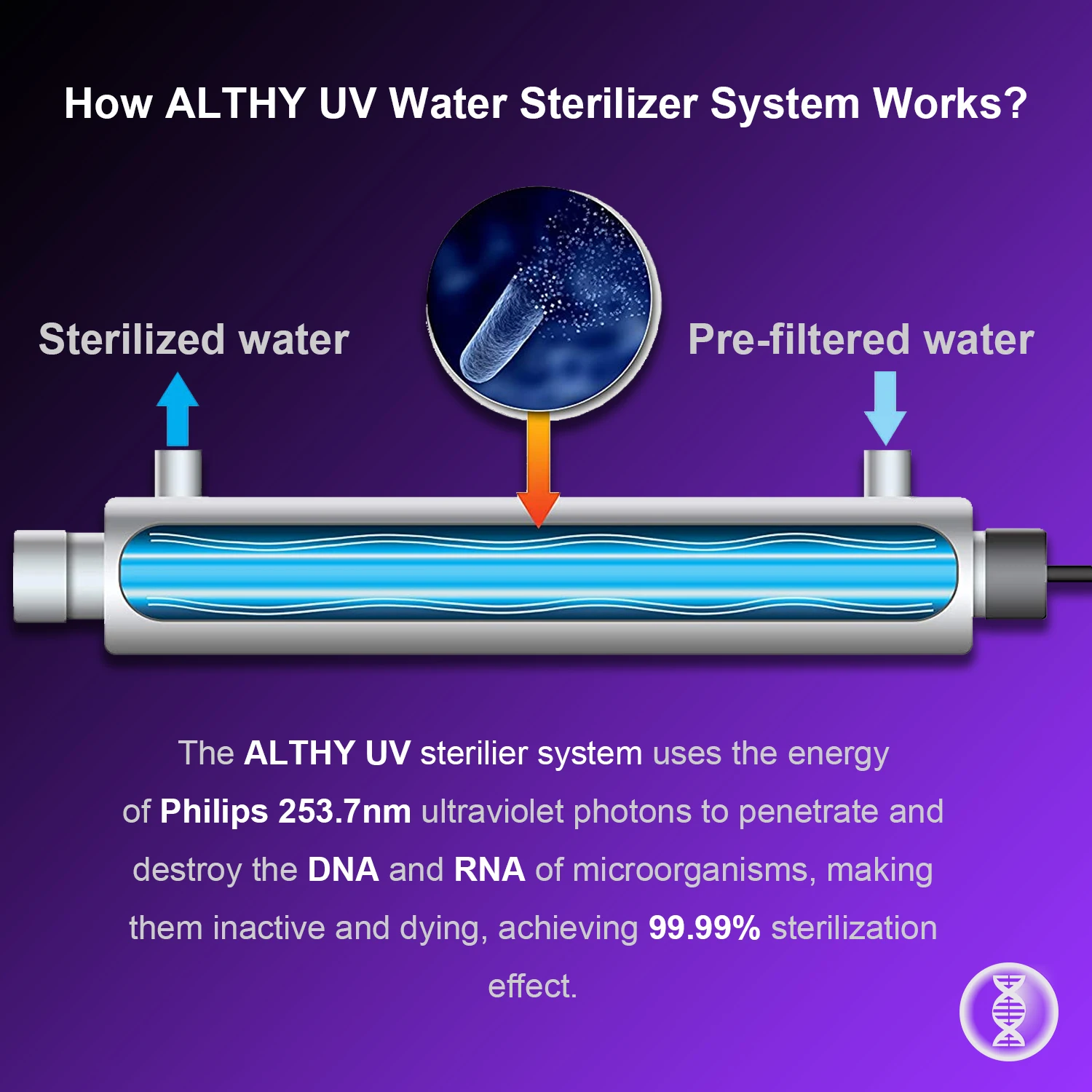 How ALTHY UV Water Sterilizer System Works?

Sterilized water

Pre-filtered water

The ALTHY UV sterilier system uses the energy of Philips 253.7nm ultraviolet photons to penetrate and destroy the DNA and RNA of microorganisms, making them inactive and dying, achieving 99.99% sterilization effect.